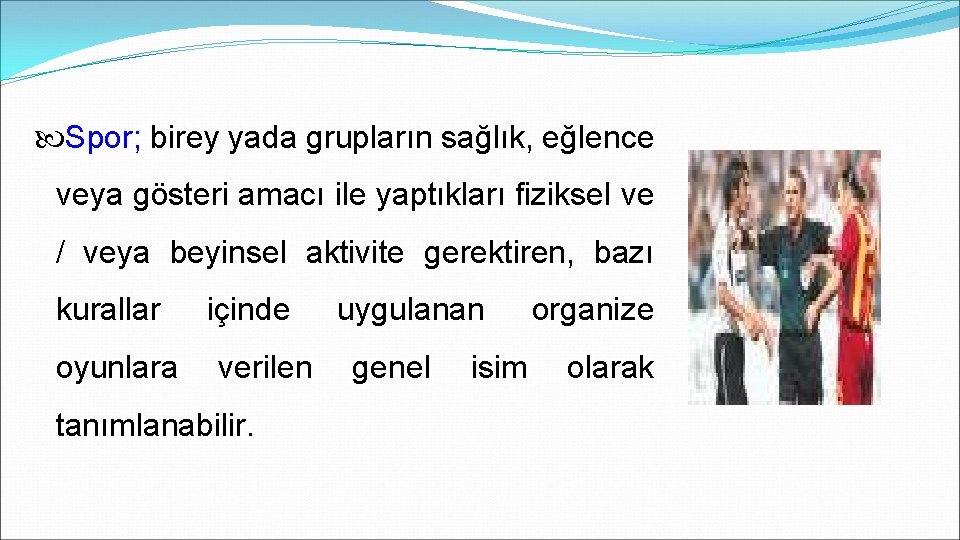 Spor; birey yada grupların sağlık, eğlence veya gösteri amacı ile yaptıkları fiziksel ve / veya beyinsel aktivite gerektiren, bazı kurallar içinde uygulanan organize oyunlara verilen genel isim olarak tanımlanabilir.